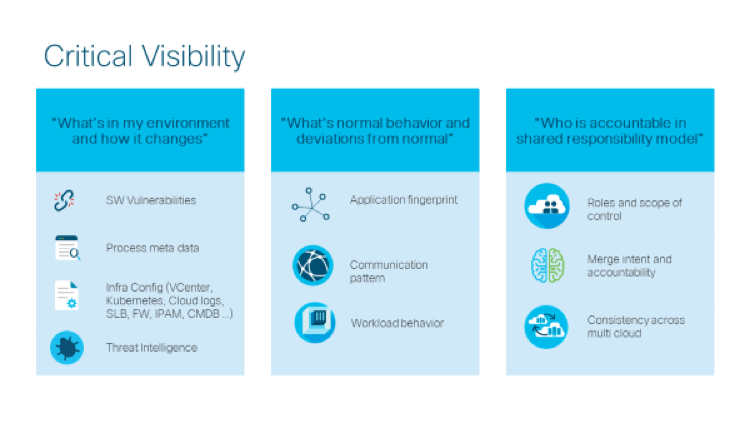 Critical Visibility

"What's in my environment and how it changes"

SW Vulnerabilities

Process meta data

Infra Config (VCenter, Kubernetes, Cloud logs, SLB, FW, IPAM, CMDB ...)

Threat Intelligence

"What's normal behavior and deviations from normal"

Application fingerprint

Communication pattern

Workload behavior

"Who is accountable in shared responsibility model"

Roles and scope of control

Merge intent and accountability

Consistency across multi cloud